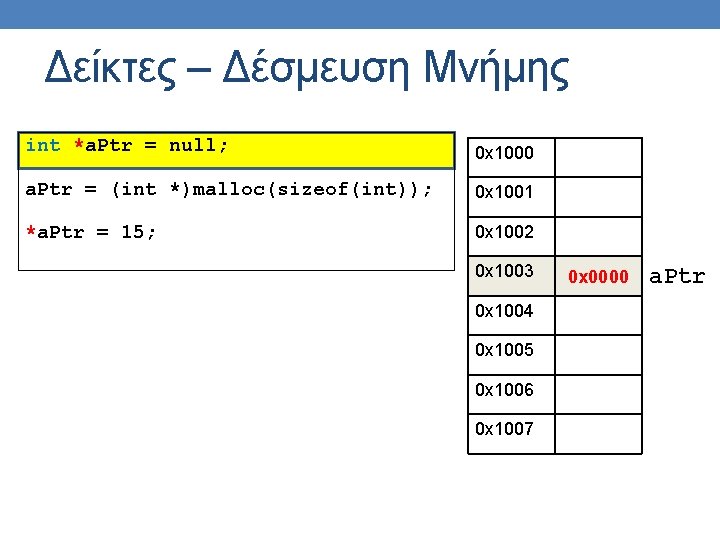 Δείκτες – Δέσμευση Μνήμης

int *aPtr = null;

aPtr = (int *)malloc(sizeof(int));

*aPtr = 15;

| 0x1000 | |
|---|---|
| 0x1001 | |
| 0x1002 | |
| 0x1003 | 0x0000 |
| 0x1004 | |
| 0x1005 | |
| 0x1006 | |
| 0x1007 | |

aPtr